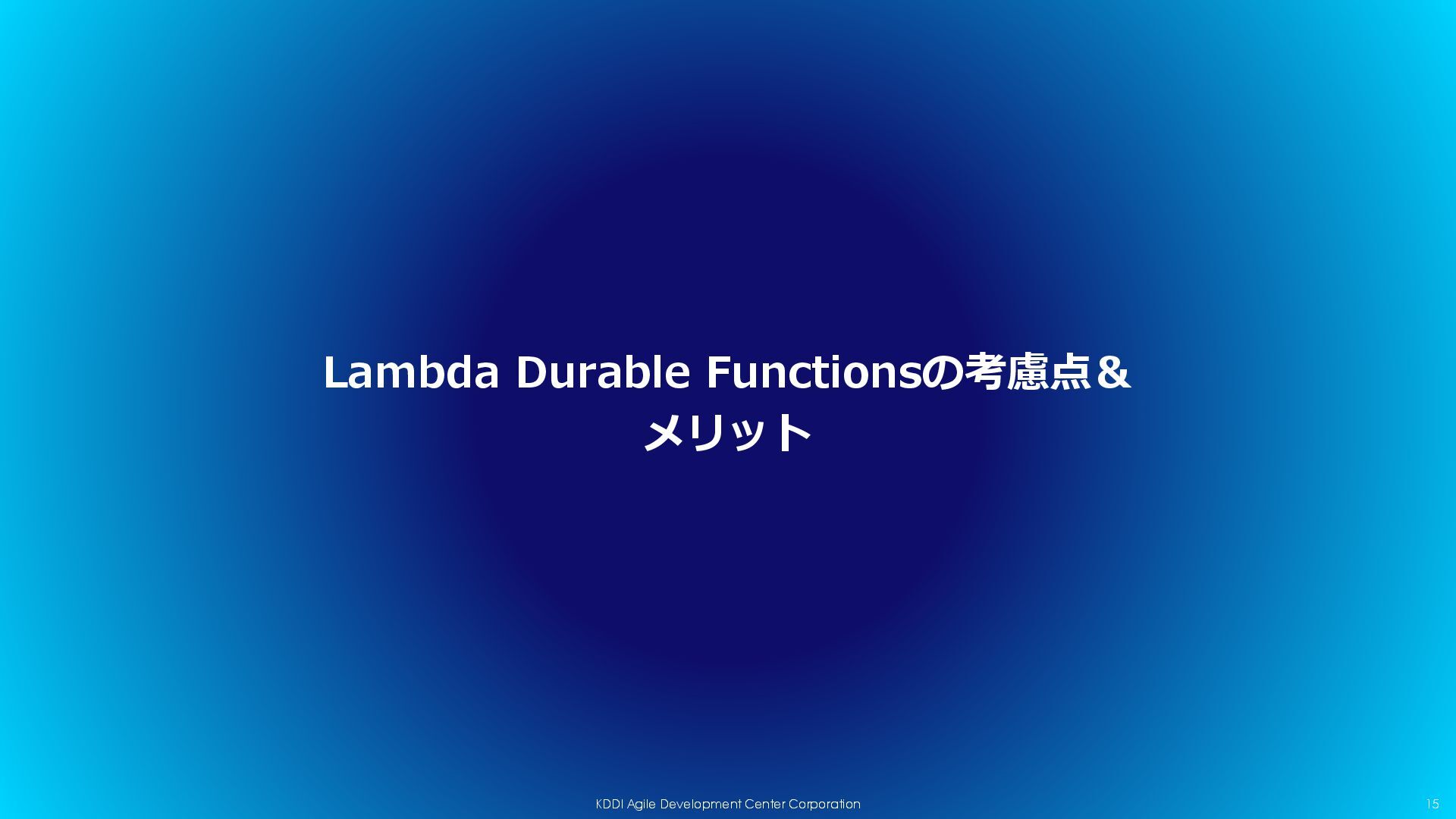 Lambda Durable Functionsの考慮点＆メリット

KDDI Agile Development Center Corporation

15